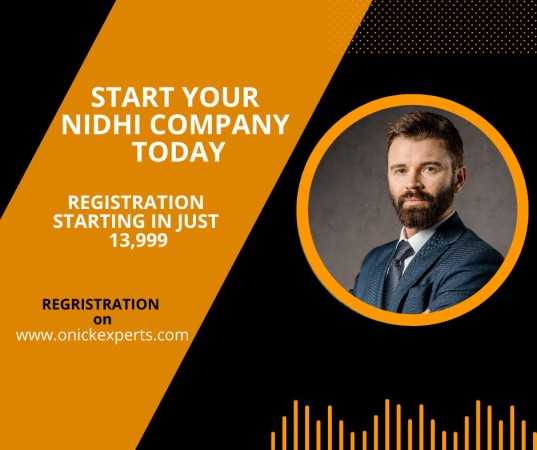 START YOUR NIDHI COMPANY TODAY

REGISTRATION STARTING IN JUST 13,999

REGRISTRATION on www.onickexperts.com